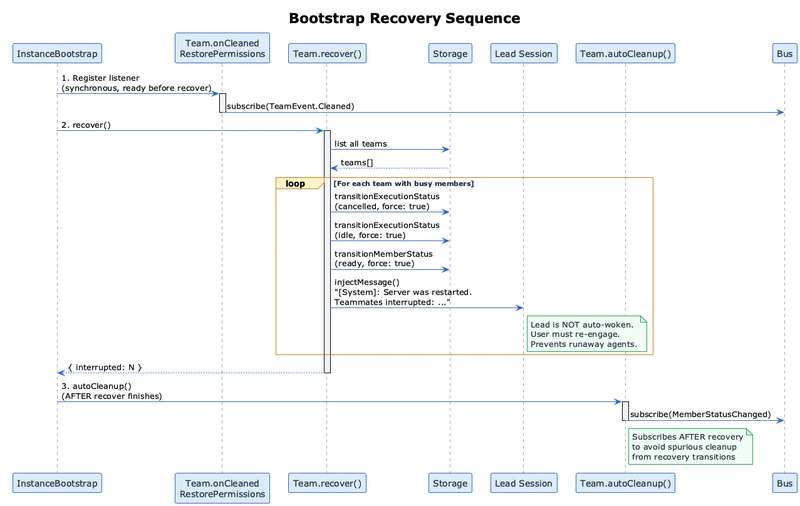 Bootstrap Recovery Sequence

InstanceBootstrap

Team.onCleaned RestorePermissions

Team.recover()

Storage

Lead Session

Team.autoCleanup()

Bus

1. Register listener (synchronous, ready before recover)

subscribe(TeamEvent.Cleaned)

2. recover()

list all teams

teams[]

loop

[For each team with busy members]

transitionExecutionStatus (cancelled, force: true)

transitionExecutionStatus (idle, force: true)

transitionMemberStatus (ready, force: true)

injectMessage() "[System]: Server was restarted. Teammates interrupted: ..."

Lead is NOT auto-woken. User must re-engage. Prevents runaway agents.

{ interrupted: N }

3. autoCleanup() (AFTER recover finishes)

subscribe(MemberStatusChanged)

Subscribes AFTER recovery to avoid spurious cleanup from recovery transitions

InstanceBootstrap

Team.onCleaned RestorePermissions

Team.recover()

Storage

Lead Session

Team.autoCleanup()

Bus